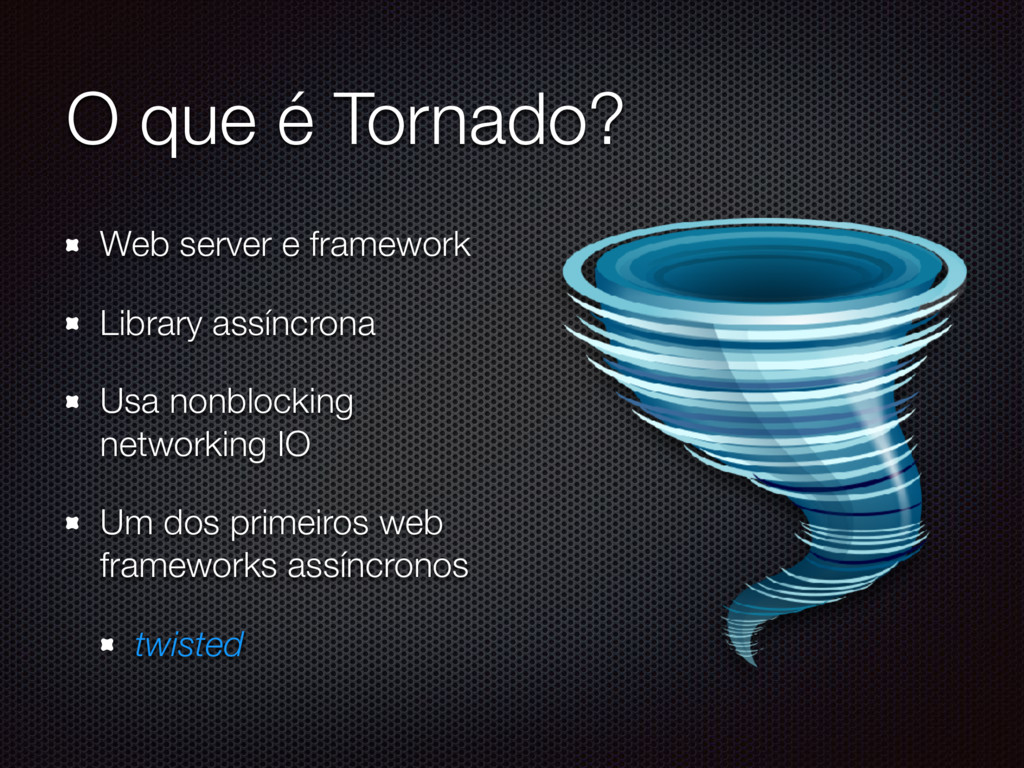 O que é Tornado?

Web server e framework

Library assíncrona

Usa nonblocking networking IO

Um dos primeiros web frameworks assíncronos

twisted